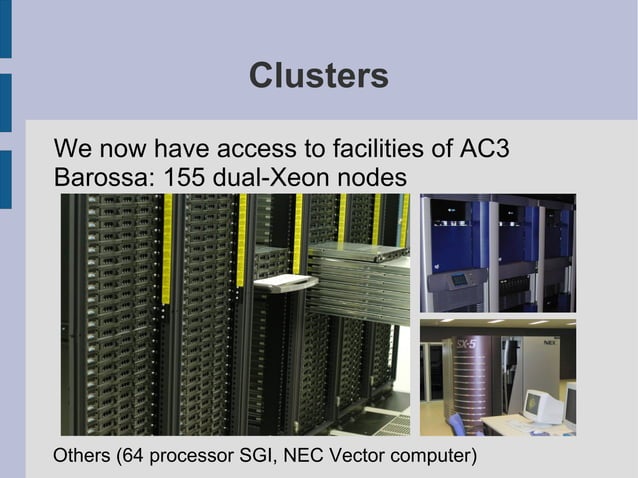 Clusters

We now have access to facilities of AC3
Barossa: 155 dual-Xeon nodes

SX-5

NEC

Others (64 processor SGI, NEC Vector computer)